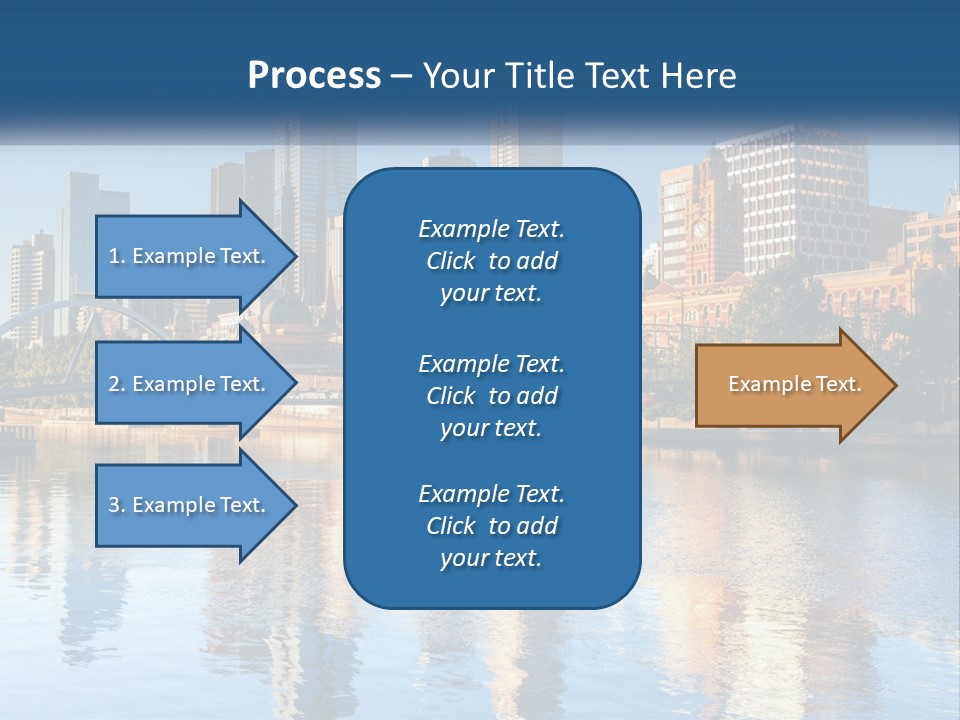 Process – Your Title Text Here

1. Example Text.

2. Example Text.

3. Example Text.

Example Text. Click to add your text.

Example Text. Click to add your text.

Example Text. Click to add your text.

Example Text.